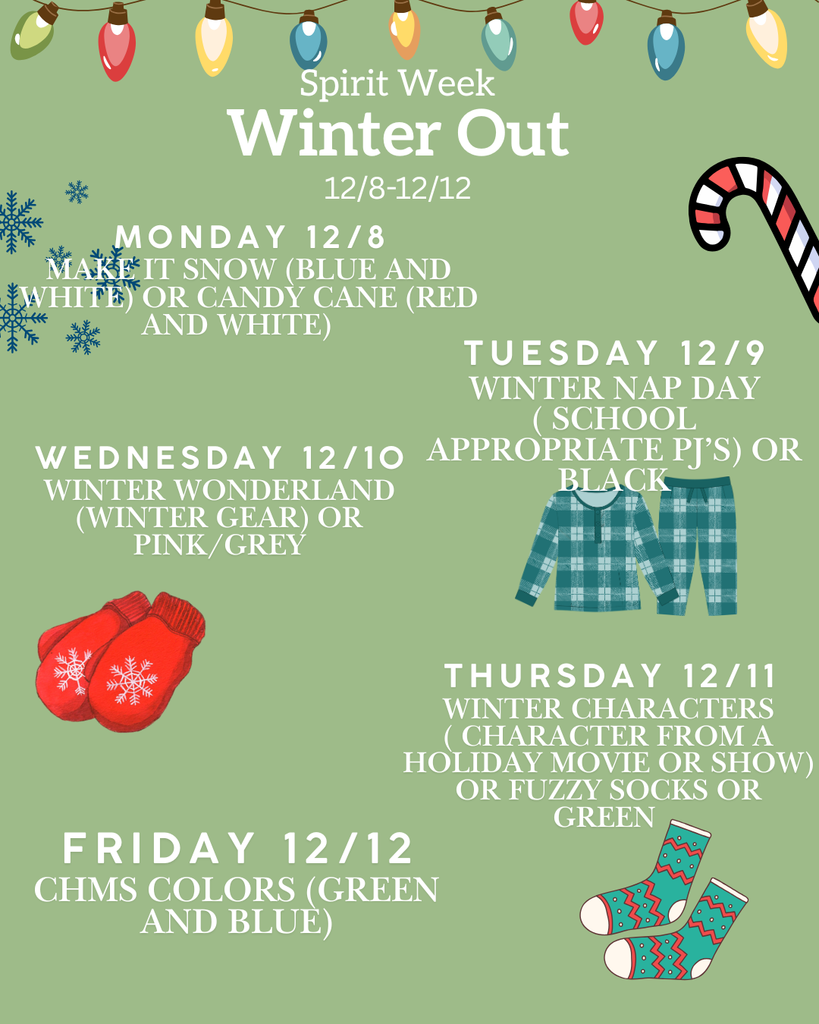 Spirit Week
Winter Out
12/8-12/12

MONDAY 12/8
MAKE IT SNOW (BLUE AND WHITE) OR CANDY CANE (RED AND WHITE)

TUESDAY 12/9
WINTER NAP DAY ( SCHOOL APPROPRIATE PJ'S) OR BLACK

WEDNESDAY 12/10
WINTER WONDERLAND (WINTER GEAR) OR PINK/GREY

THURSDAY 12/11
WINTER CHARACTERS ( CHARACTER FROM A HOLIDAY MOVIE OR SHOW) OR FUZZY SOCKS OR GREEN

FRIDAY 12/12
CHMS COLORS (GREEN AND BLUE)